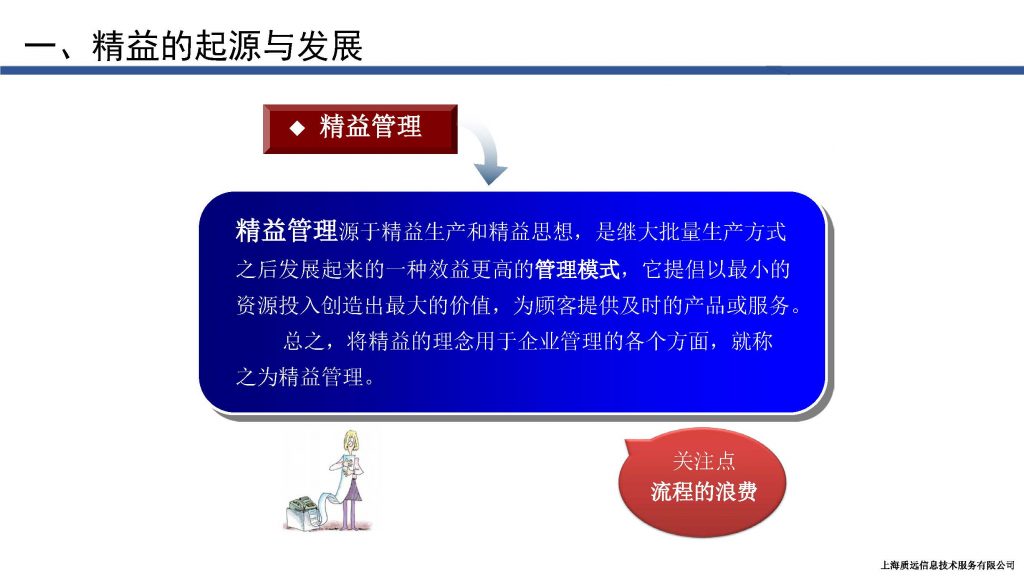 一、精益的起源与发展

◆ 精益管理

精益管理源于精益生产和精益思想，是继大批量生产方式之后发展起来的一种效益更高的管理模式，它提倡以最小的资源投入创造出最大的价值，为顾客提供及时的产品或服务。

总之，将精益的理念用于企业管理的各个方面，就称之为精益管理。

关注点
流程的浪费

上海质远信息技术服务有限公司